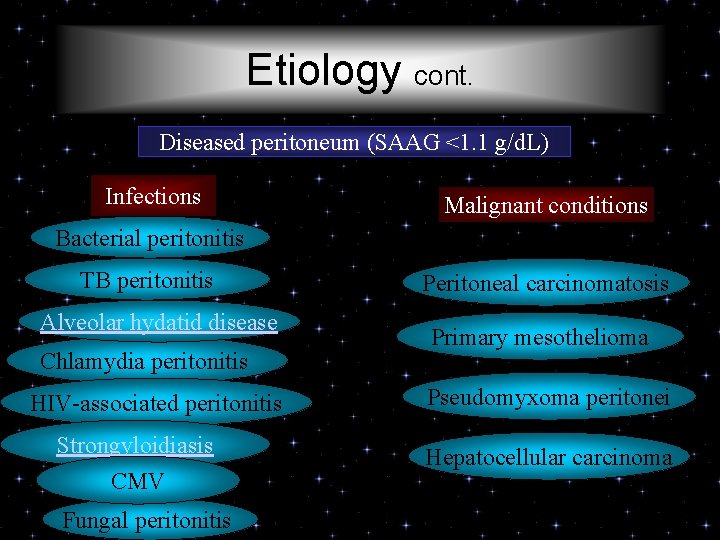 Etiology cont.

Diseased peritoneum (SAAG <1.1 g/dL)

Infections

Bacterial peritonitis

TB peritonitis

Alveolar hydatid disease

Chlamydia peritonitis

HIV-associated peritonitis

Strongyloidiasis

CMV

Fungal peritonitis

Malignant conditions

Peritoneal carcinomatosis

Primary mesothelioma

Pseudomyxoma peritonei

Hepatocellular carcinoma